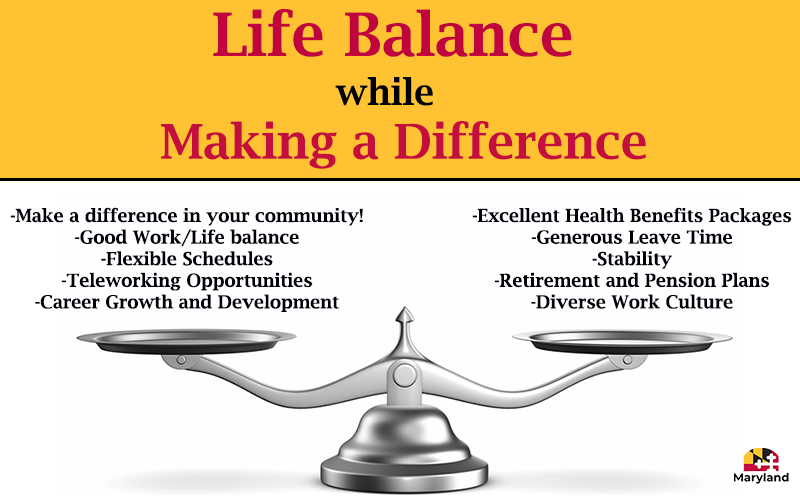 Life Balance
while
Making a Difference

-Make a difference in your community!
-Good Work/Life balance
-Flexible Schedules
-Teleworking Opportunities
-Career Growth and Development

-Excellent Health Benefits Packages
-Generous Leave Time
-Stability
-Retirement and Pension Plans
-Diverse Work Culture

Maryland